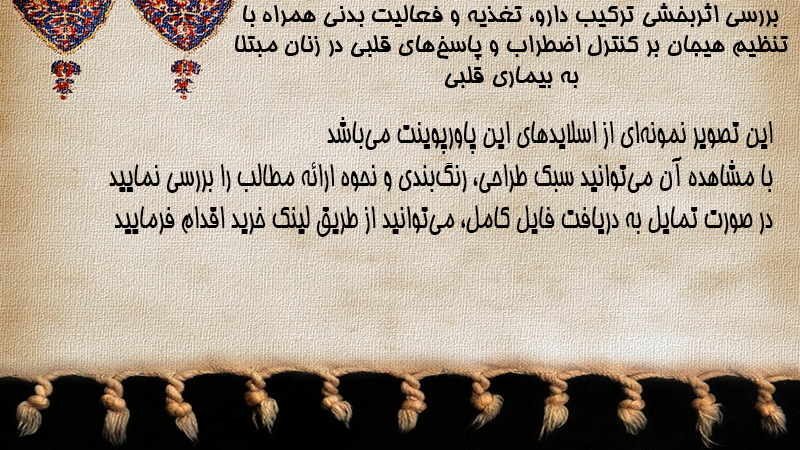 بررسی اثربخشی ترکیب دارو، تغذیه و فعالیت بدنی همراه با تنظیم هیجان بر کنترل اضطراب و پاسخ‌های قلبی در زنان مبتلا به بیماری قلبی

این تصویر نمونه‌ای از اسلایدهای این پاورپوینت می‌باشد
با مشاهده آن می‌توانید سبک طراحی، رنگ‌بندی و نحوه ارائه مطالب را بررسی نمایید
در صورت تمایل به دریافت فایل کامل، می‌توانید از طریق لینک خرید اقدام فرمایید